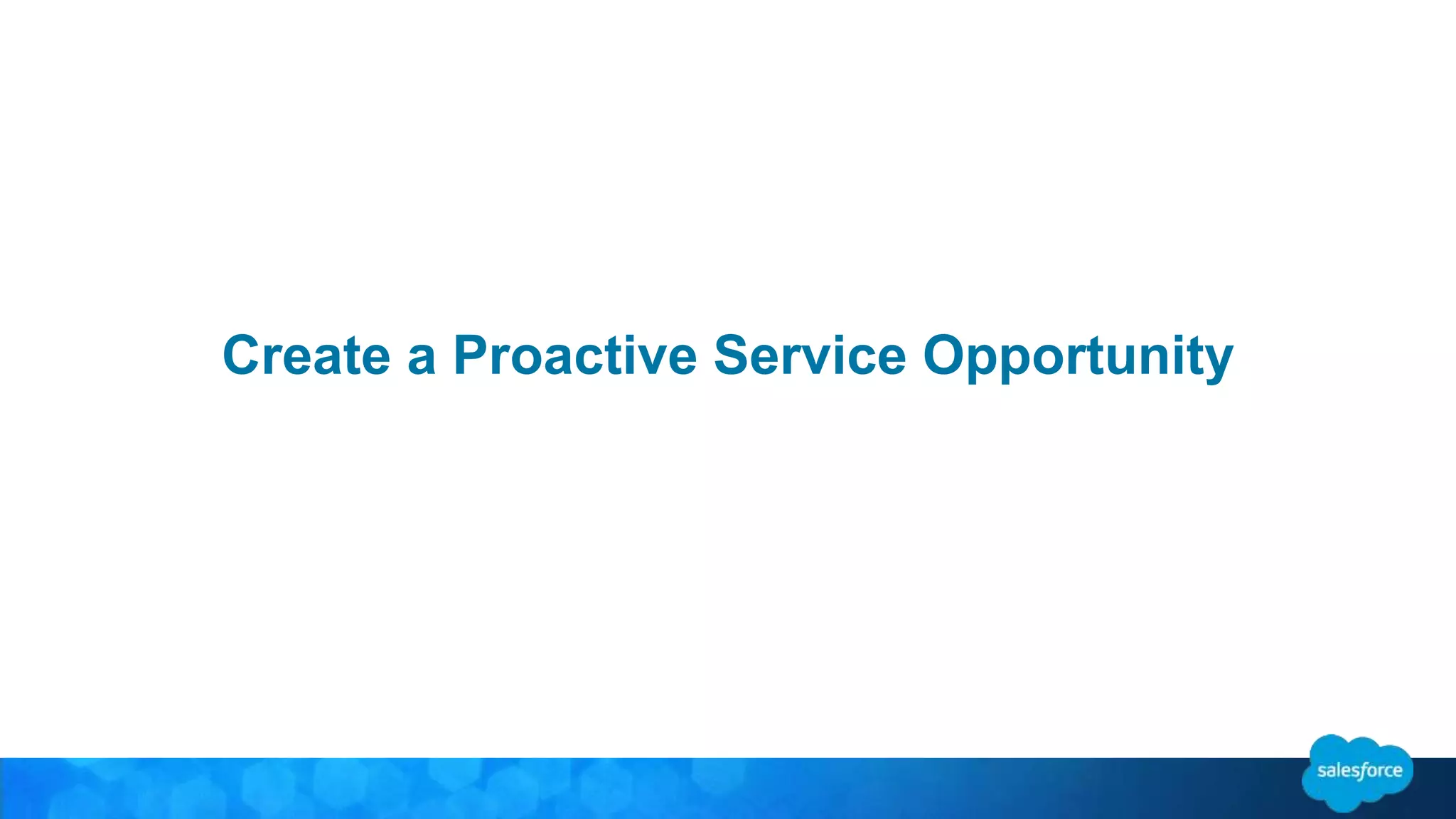 Create a Proactive Service Opportunity

salesforce